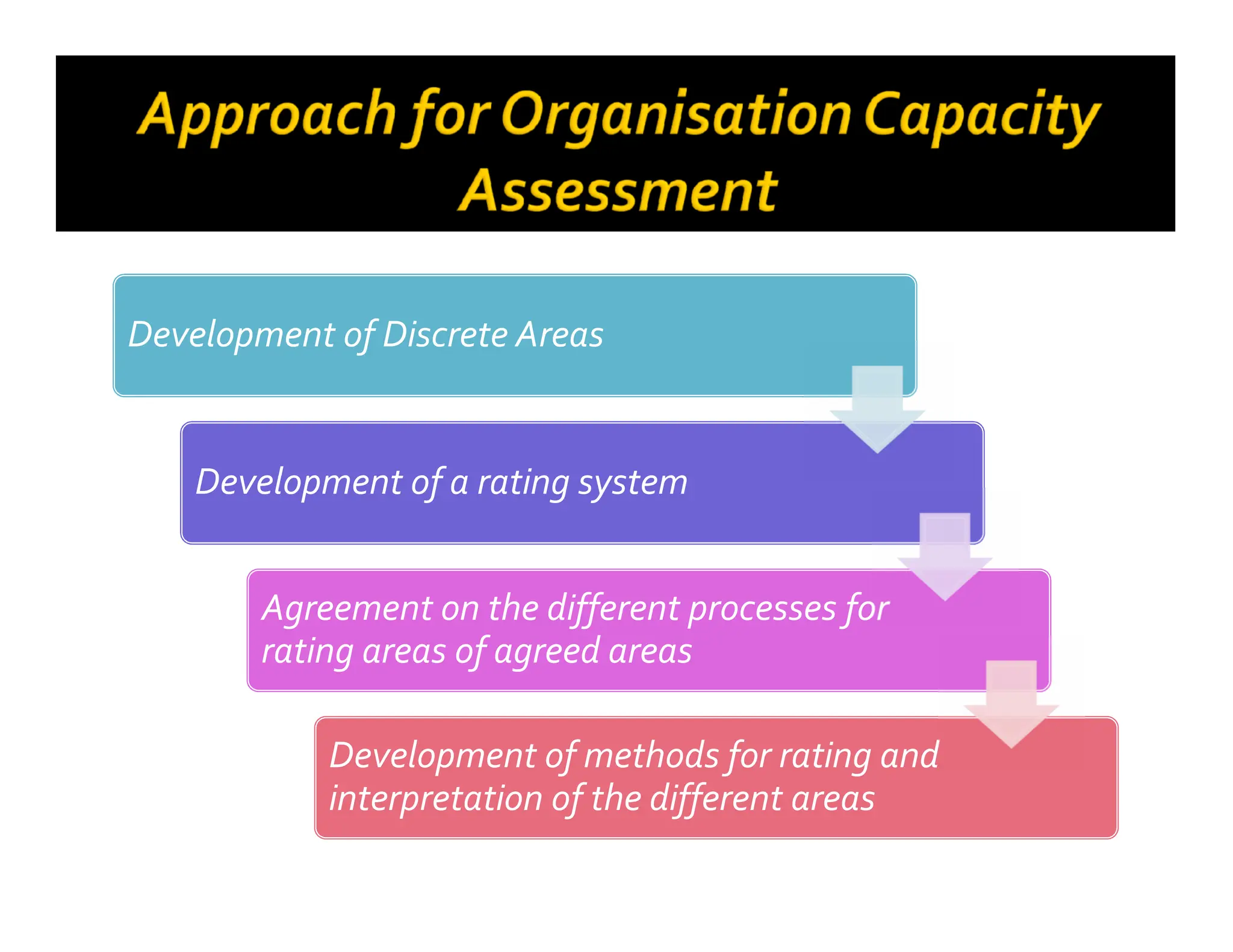 Approach for Organisation Capacity Assessment

Development of Discrete Areas

Development of a rating system

Agreement on the different processes for rating areas of agreed areas

Development of methods for rating and interpretation of the different areas